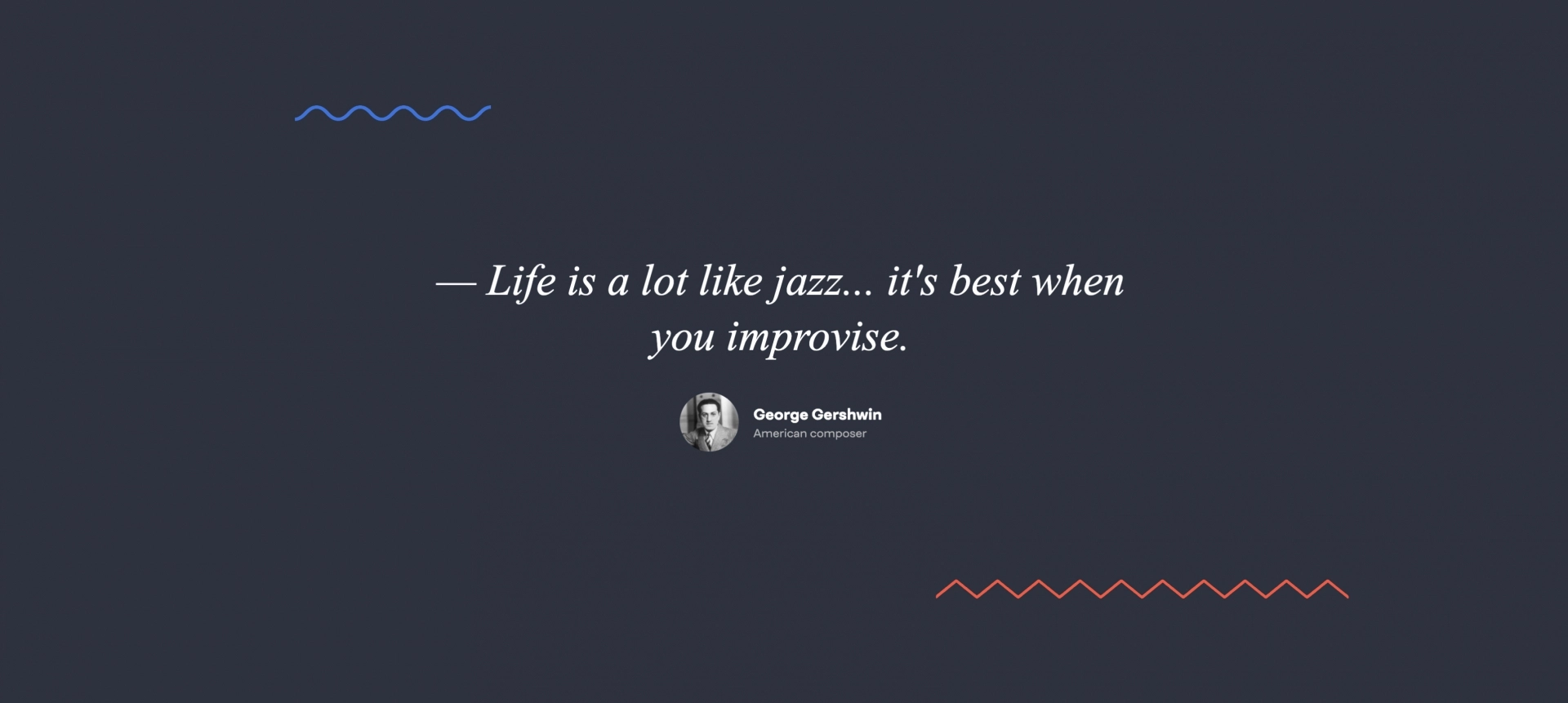 — Life is a lot like jazz... it's best when you improvise.

George Gershwin
American composer